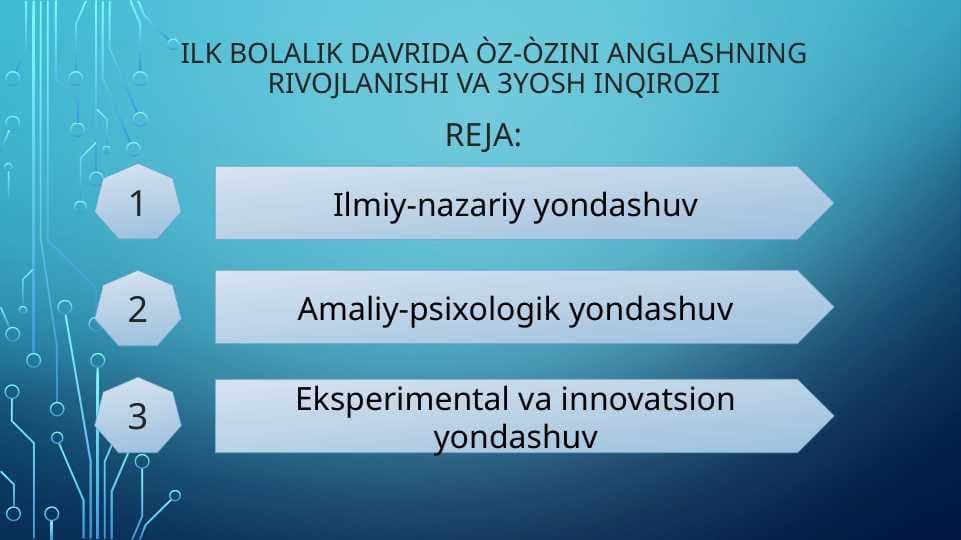 ILK BOLALIK DAVRIDA ÒZ-ÒZINI ANGLASHNING RIVOJLANISHI VA 3YOSH INQIROZI

REJA:

1

Ilmiy-nazariy yondashuv

2

Amaliy-psixologik yondashuv

3

Eksperimental va innovatsion yondashuv